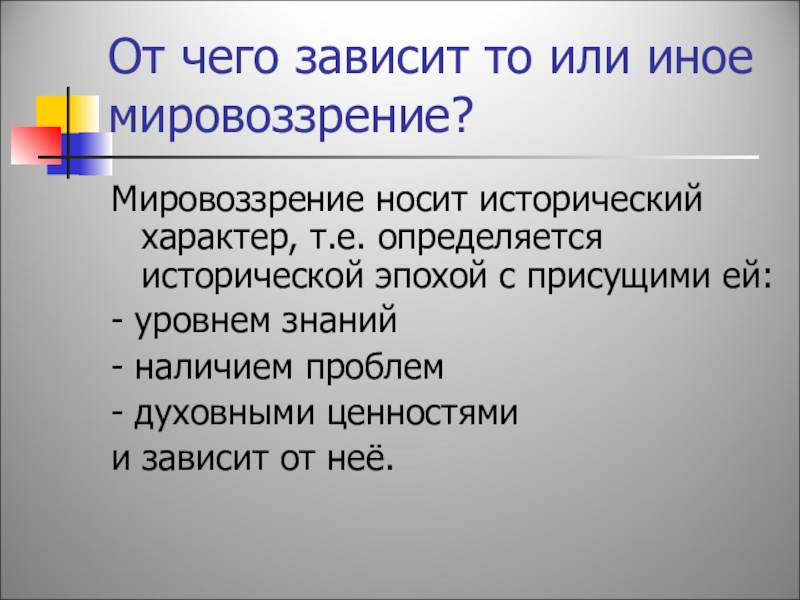 От чего зависит то или иное мировоззрение?

Мировоззрение носит исторический характер, т.е. определяется исторической эпохой с присущими ей:

- уровнем знаний

- наличием проблем

- духовными ценностями

и зависит от неё.